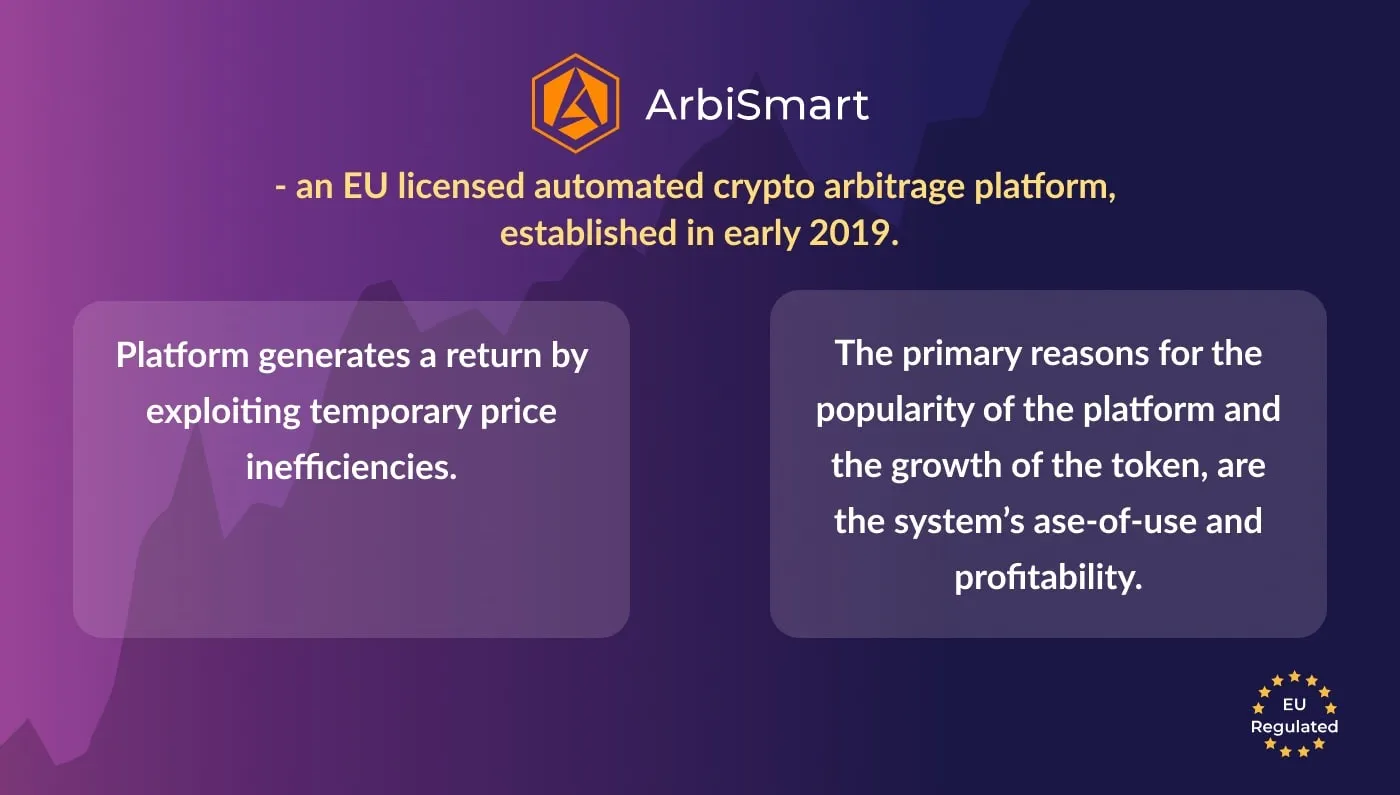 ArbiSmart

- an EU licensed automated crypto arbitrage platform, established in early 2019.

Platform generates a return by exploiting temporary price inefficiencies.

The primary reasons for the popularity of the platform and the growth of the token, are the system's ase-of-use and profitability.

EU Regulated